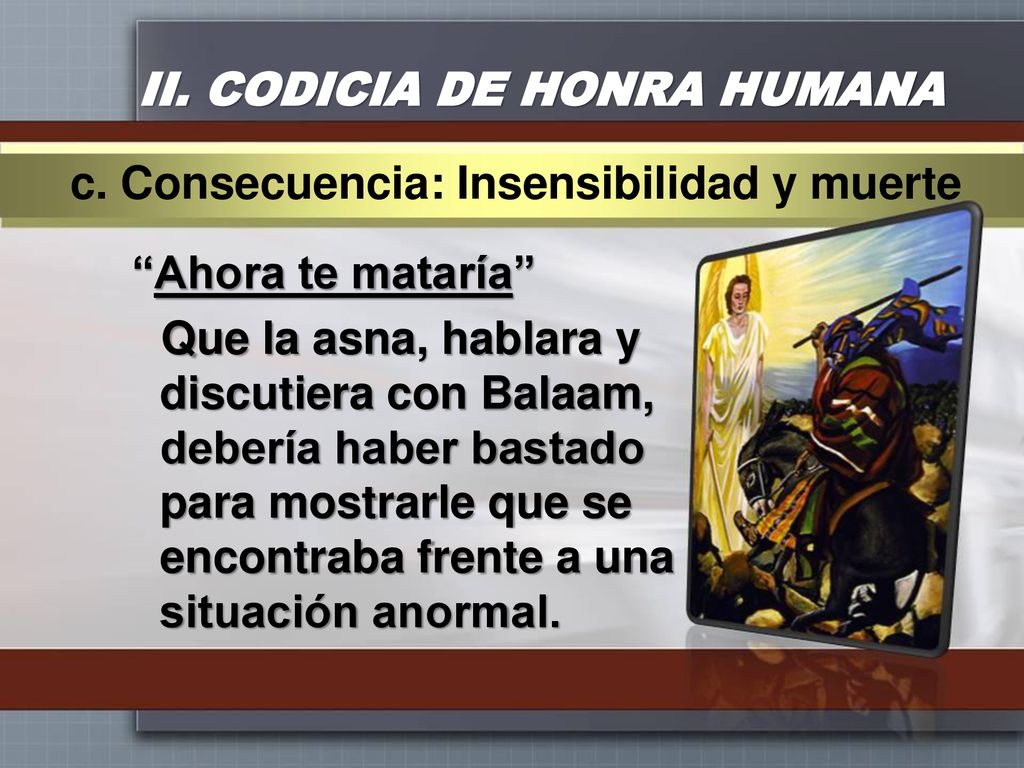 II. CODICIA DE HONRA HUMANA

c. Consecuencia: Insensibilidad y muerte

“Ahora te mataría”

Que la asna, hablara y discutiera con Balaam, debería haber bastado para mostrarle que se encontraba frente a una situación anormal.